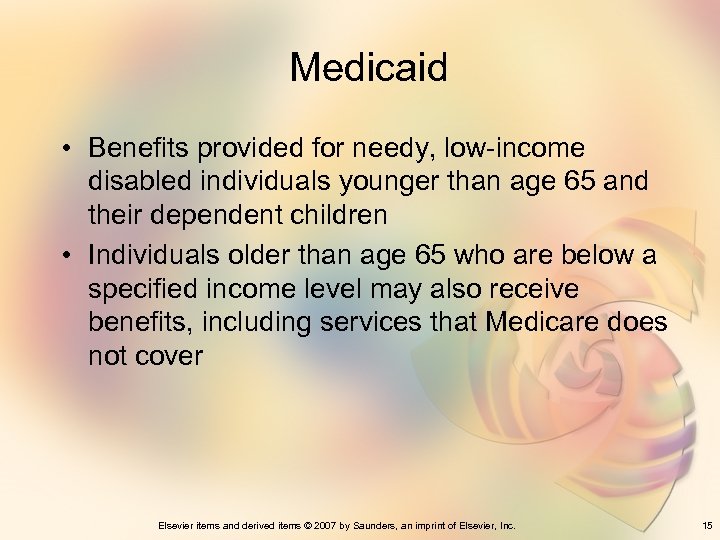 Medicaid

• Benefits provided for needy, low-income disabled individuals younger than age 65 and their dependent children

• Individuals older than age 65 who are below a specified income level may also receive benefits, including services that Medicare does not cover

Elsevier items and derived items © 2007 by Saunders, an imprint of Elsevier, Inc.

15